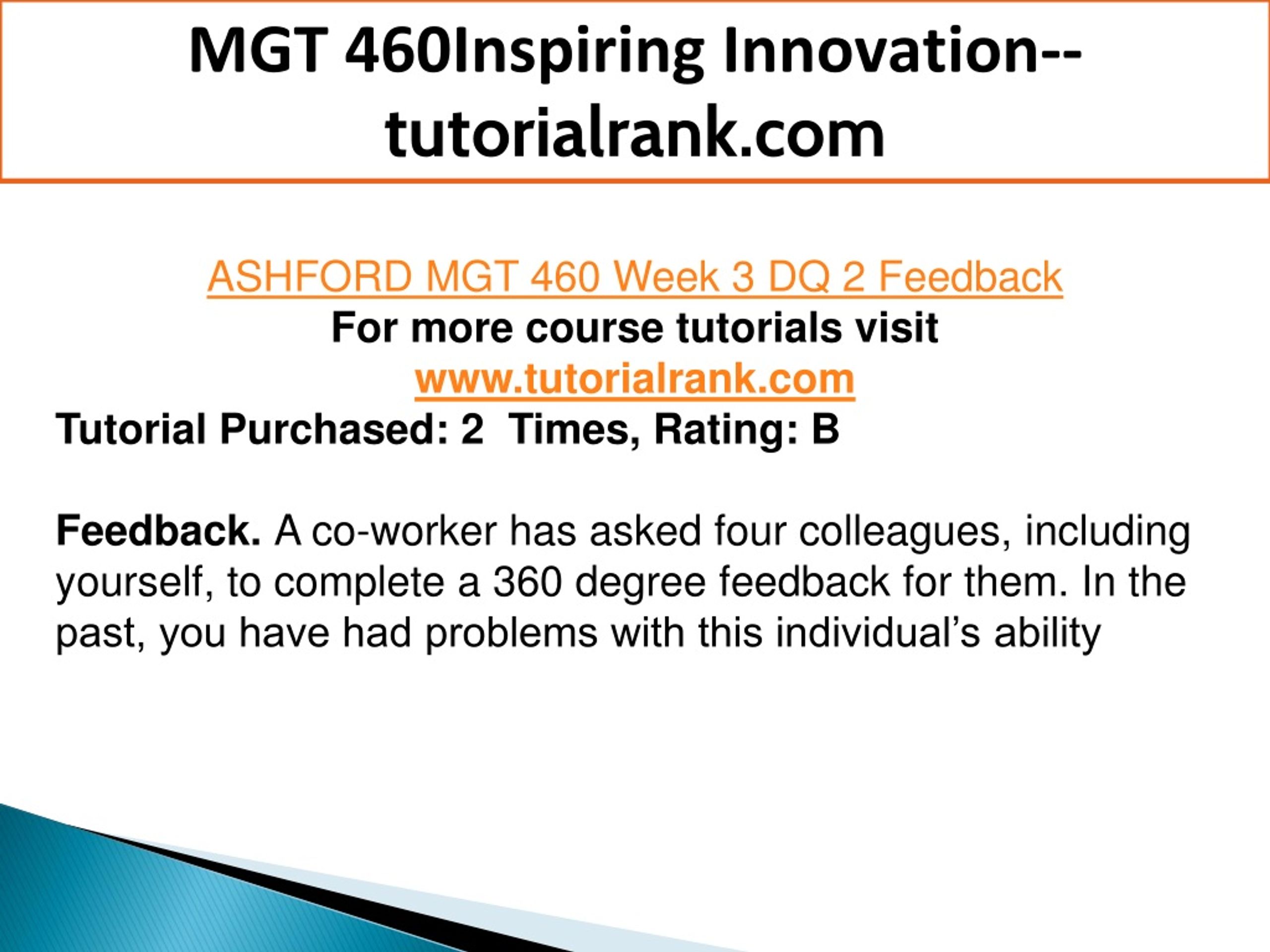 MGT 460Inspiring Innovation--tutorialrank.com

ASHFORD MGT 460 Week 3 DQ 2 Feedback
For more course tutorials visit
www.tutorialrank.com
Tutorial Purchased: 2 Times, Rating: B

Feedback. A co-worker has asked four colleagues, including yourself, to complete a 360 degree feedback for them. In the past, you have had problems with this individual’s ability